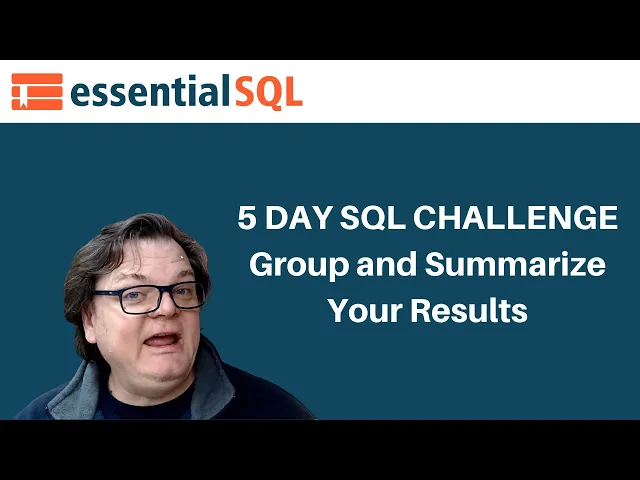 essentialSQL

5 DAY SQL CHALLENGE
Group and Summarize
Your Results